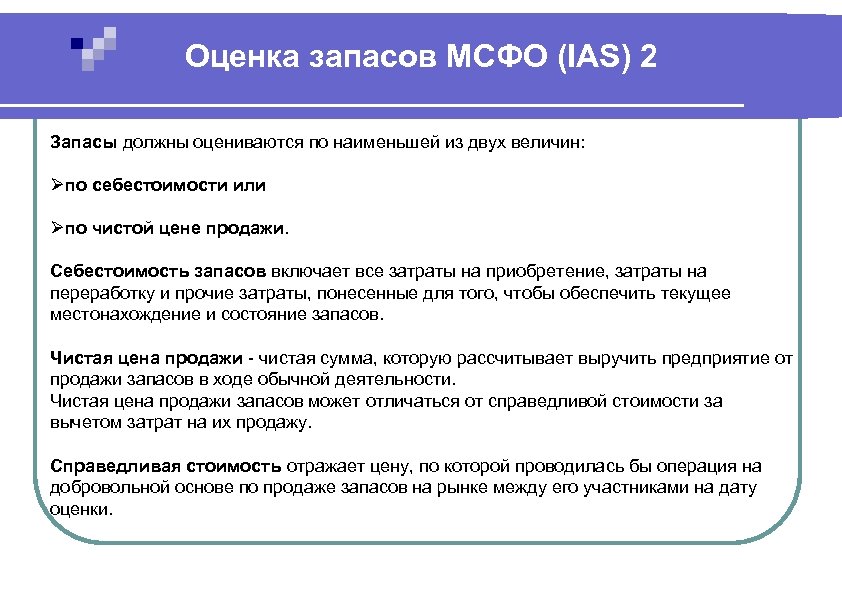 Оценка запасов МСФО (IAS) 2

Запасы должны оцениваются по наименьшей из двух величин:

➢по себестоимости или

➢по чистой цене продажи.

Себестоимость запасов включает все затраты на приобретение, затраты на переработку и прочие затраты, понесенные для того, чтобы обеспечить текущее местонахождение и состояние запасов.

Чистая цена продажи - чистая сумма, которую рассчитывает выручить предприятие от продажи запасов в ходе обычной деятельности.
Чистая цена продажи запасов может отличаться от справедливой стоимости за вычетом затрат на их продажу.

Справедливая стоимость отражает цену, по которой проводилась бы операция на добровольной основе по продаже запасов на рынке между его участниками на дату оценки.